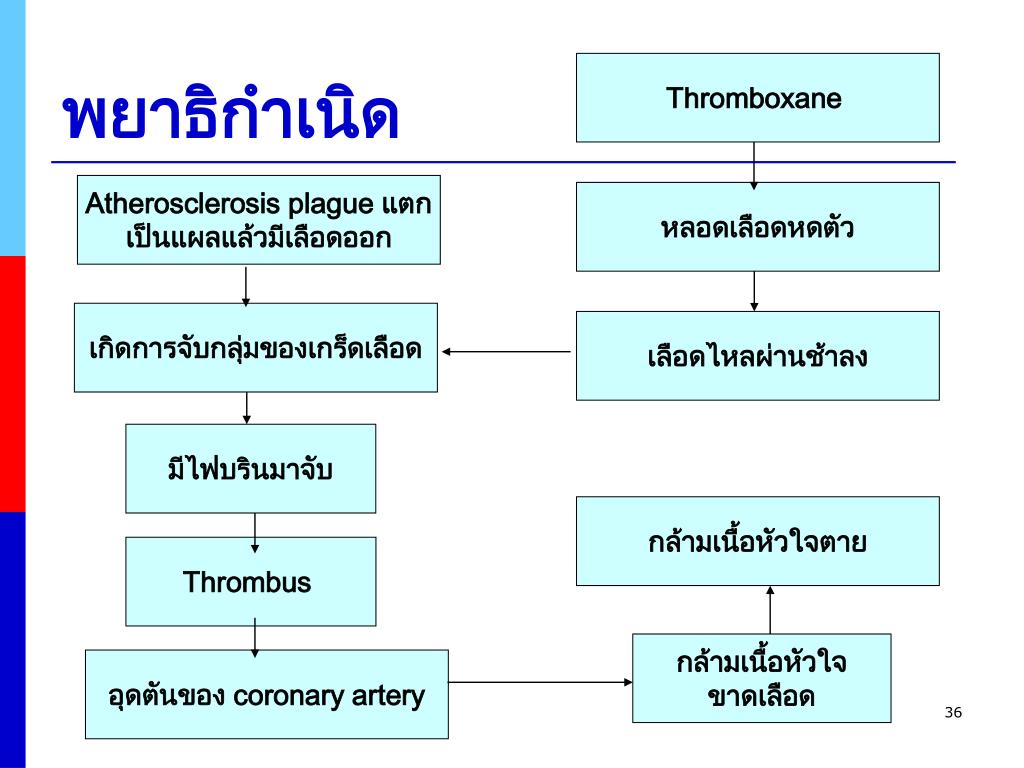 พยาธิกำเนิด

Atherosclerosis plague แตกเป็นแผลแล้วมีเลือดออก

เกิดการจับกลุ่มของเกร็ดเลือด

มีไฟบรินมาจับ

Thrombus

อุดตันของ coronary artery

Thromboxane

หลอดเลือดหดตัว

เลือดไหลผ่านช้าลง

กล้ามเนื้อหัวใจตาย

กล้ามเนื้อหัวใจขาดเลือด

36